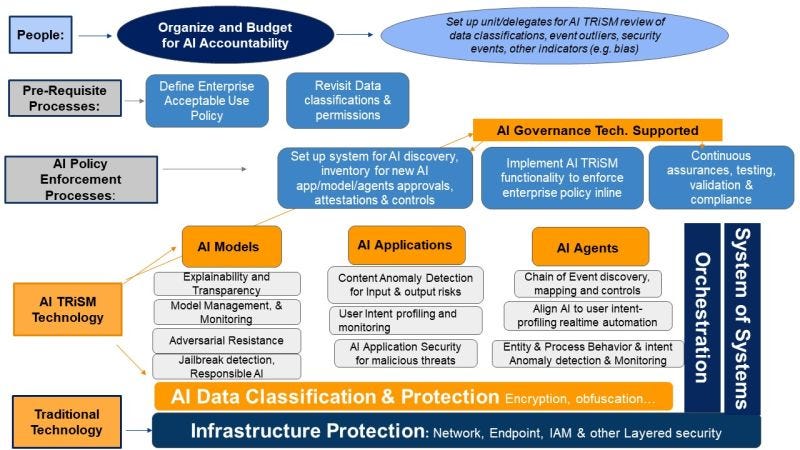 People:

Organize and Budget for AI Accountability

Set up unit/delegates for AI TRiSM review of data classifications, event outliers, security events, other indicators (e.g. bias)

Pre-Requisite Processes:

Define Enterprise Acceptable Use Policy

Revisit Data classifications & permissions

AI Governance Tech. Supported

AI Policy Enforcement Processes:

Set up system for AI discovery, inventory for new AI app/model/agents approvals, attestations & controls

Implement AI TRiSM functionality to enforce enterprise policy inline

Continuous assurances, testing, validation & compliance

AI TRiSM Technology

AI Models

Explainability and Transparency

Model Management, & Monitoring

Adversarial Resistance

Jailbreak detection, Responsible AI

AI Applications

Content Anomaly Detection for Input & output risks

User Intent profiling and monitoring

AI Application Security for malicious threats

AI Agents

Chain of Event discovery, mapping and controls

Align AI to user intent-profiling realtime automation

Entity & Process Behavior & intent Anomaly detection & Monitoring

Orchestration

System of Systems

AI Data Classification & Protection Encryption, obfuscation…

Traditional Technology

Infrastructure Protection: Network, Endpoint, IAM & other Layered security